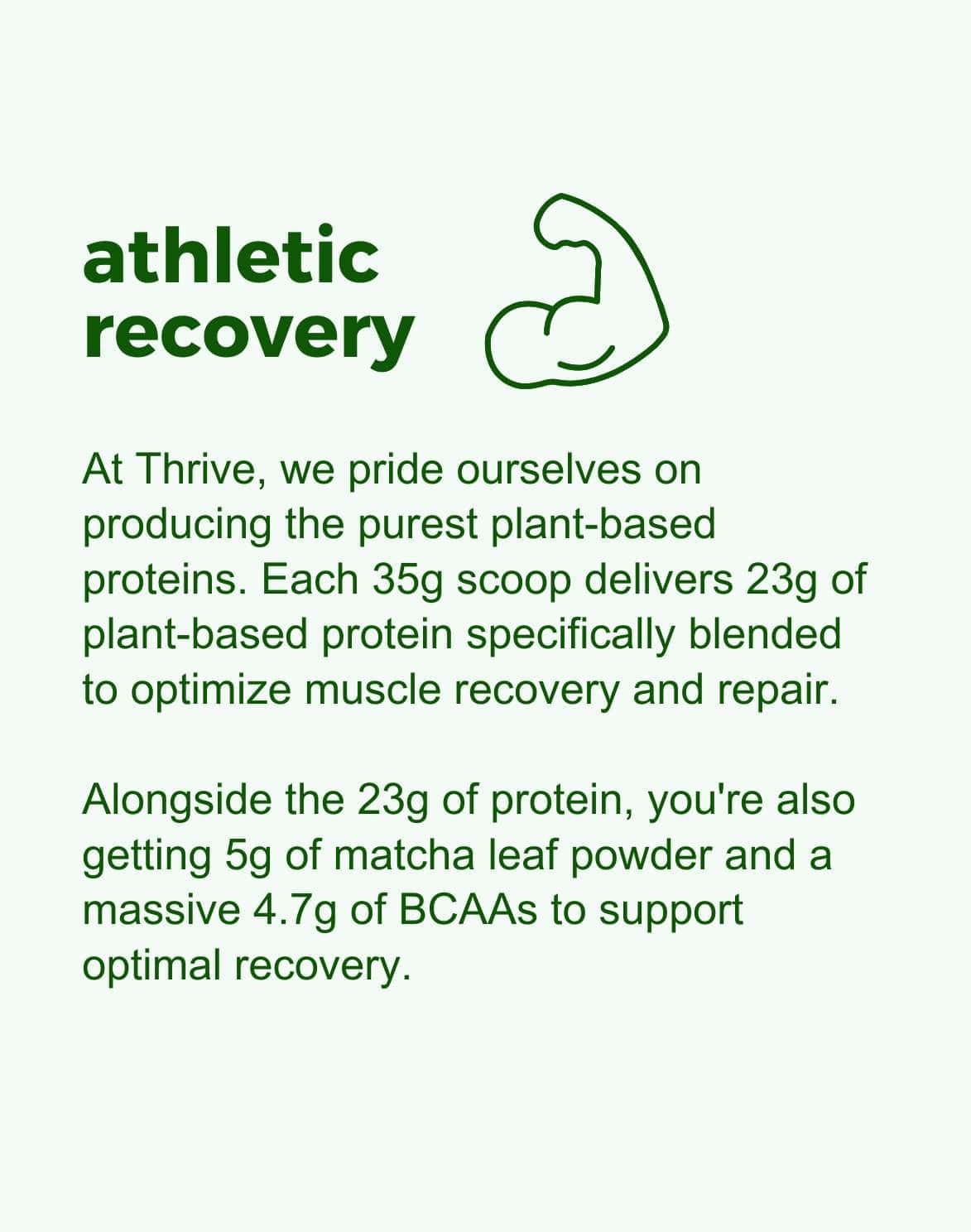 athletic recovery

At Thrive, we pride ourselves on producing the purest plant-based proteins. Each 35g scoop delivers 23g of plant-based protein specifically blended to optimize muscle recovery and repair.

Alongside the 23g of protein, you're also getting 5g of matcha leaf powder and a massive 4.7g of BCAAs to support optimal recovery.